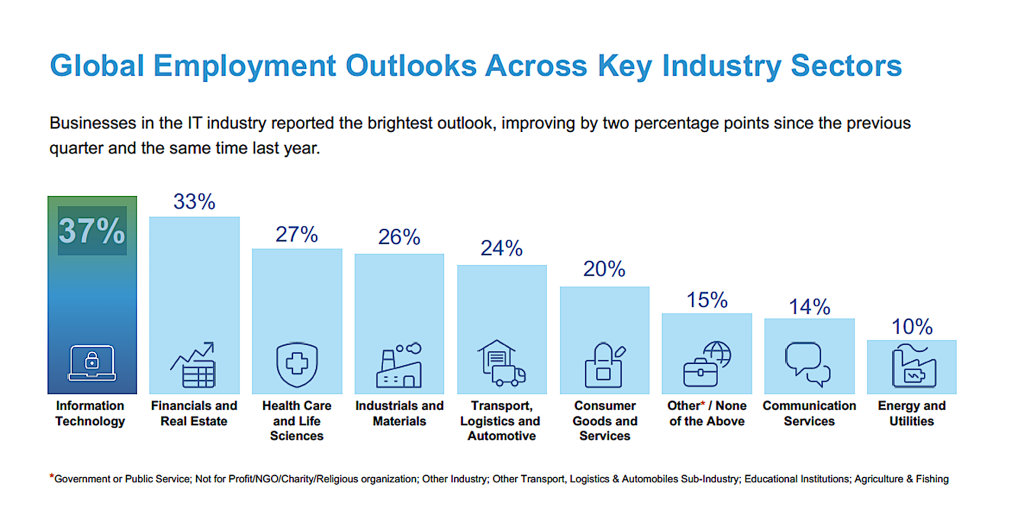 Global Employment Outlooks Across Key Industry Sectors

Businesses in the IT industry reported the brightest outlook, improving by two percentage points since the previous quarter and the same time last year.

37%
Information Technology

33%
Financials and Real Estate

27%
Health Care and Life Sciences

26%
Industrials and Materials

24%
Transport, Logistics and Automotive

20%
Consumer Goods and Services

15%
Other* / None of the Above

14%
Communication Services

10%
Energy and Utilities

*Government or Public Service; Not for Profit/NGO/Charity/Religious organization; Other Industry; Other Transport, Logistics & Automobiles Sub-Industry; Educational Institutions; Agriculture & Fishing